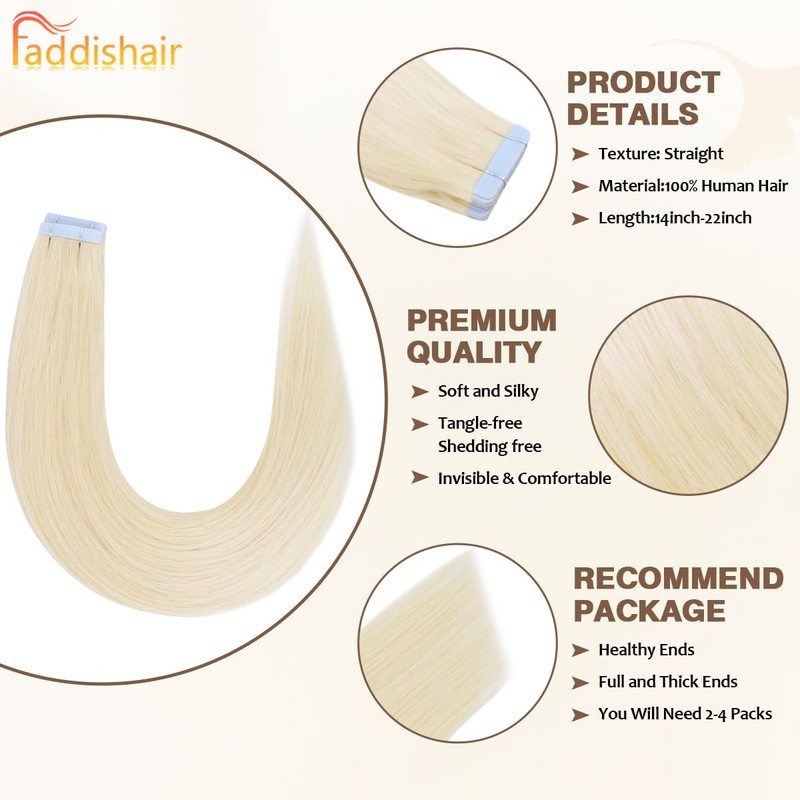 Faddishair

PRODUCT DETAILS

Texture: Straight

Material:100% Human Hair

Length:14inch-22inch

PREMIUM QUALITY

Soft and Silky

Tangle-free
Shedding free

Invisible & Comfortable

RECOMMEND PACKAGE

Healthy Ends

Full and Thick Ends

You Will Need 2-4 Packs